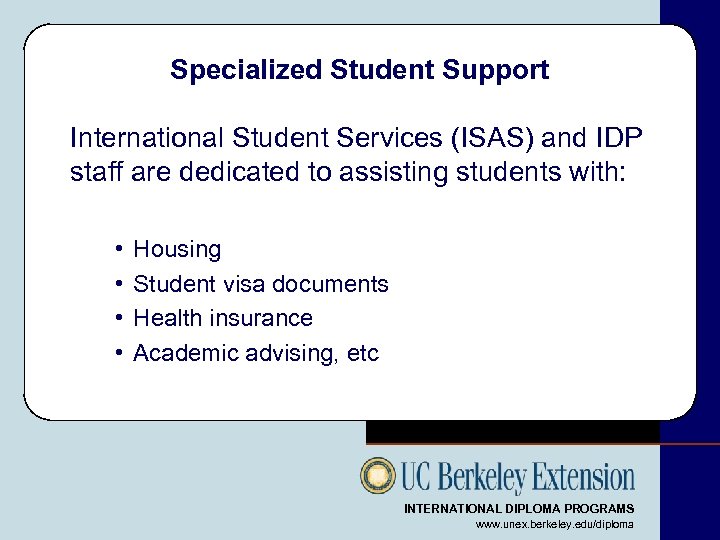 Specialized Student Support

International Student Services (ISAS) and IDP staff are dedicated to assisting students with:

• Housing
• Student visa documents
• Health insurance
• Academic advising, etc

UC Berkeley Extension
INTERNATIONAL DIPLOMA PROGRAMS
www.unex.berkeley.edu/diploma